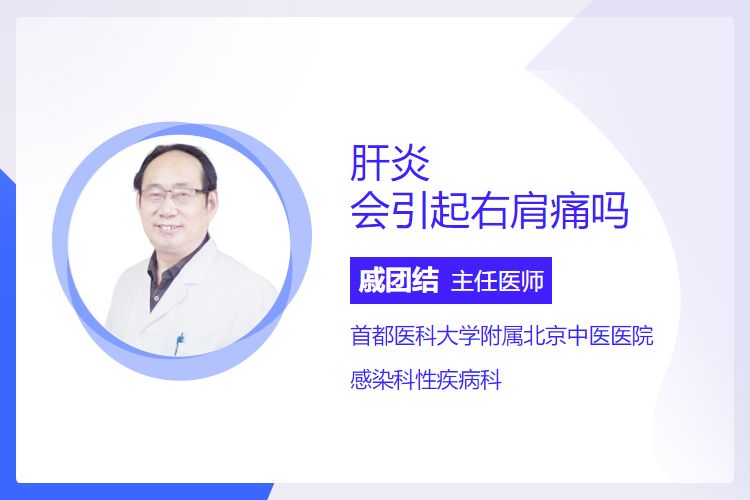 肝炎
会引起右肩痛吗

戚团结 主任医师

首都医科大学附属北京中医医院

感染科性疾病科